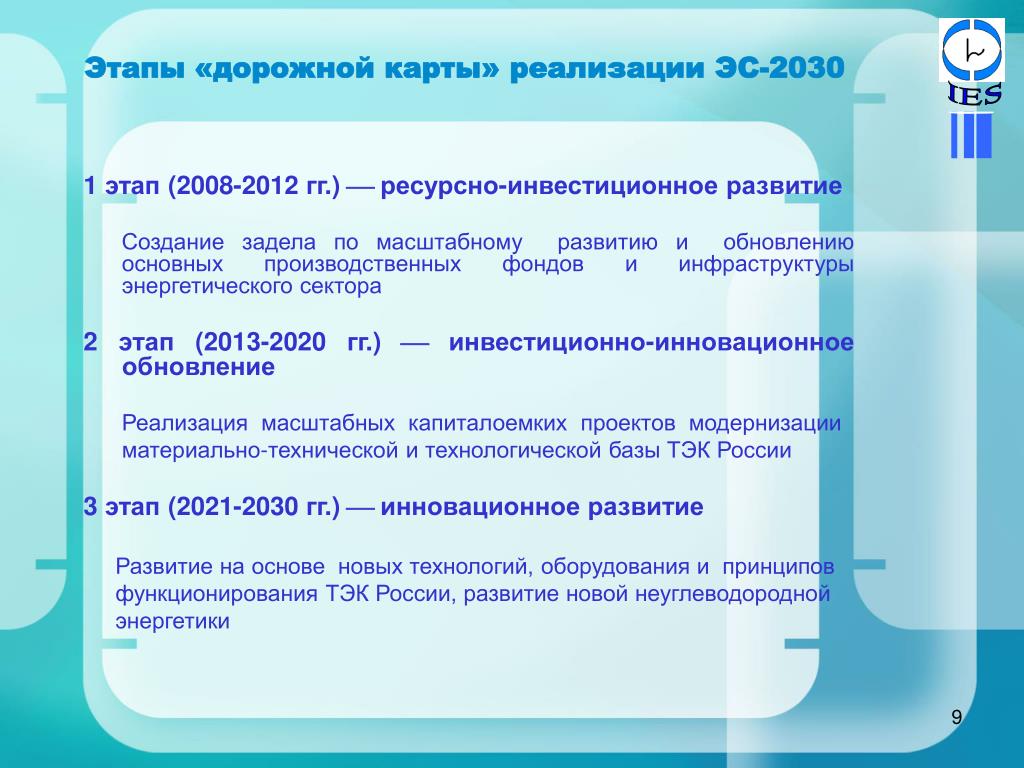 Этапы «дорожной карты» реализации ЭС-2030

IES

1 этап (2008-2012 гг.) — ресурсно-инвестиционное развитие

Создание задела по масштабному развитию и обновлению основных производственных фондов и инфраструктуры энергетического сектора

2 этап (2013-2020 гг.) — инвестиционно-инновационное обновление

Реализация масштабных капиталоемких проектов модернизации материально-технической и технологической базы ТЭК России

3 этап (2021-2030 гг.) — инновационное развитие

Развитие на основе новых технологий, оборудования и принципов функционирования ТЭК России, развитие новой неуглеводородной энергетики

9